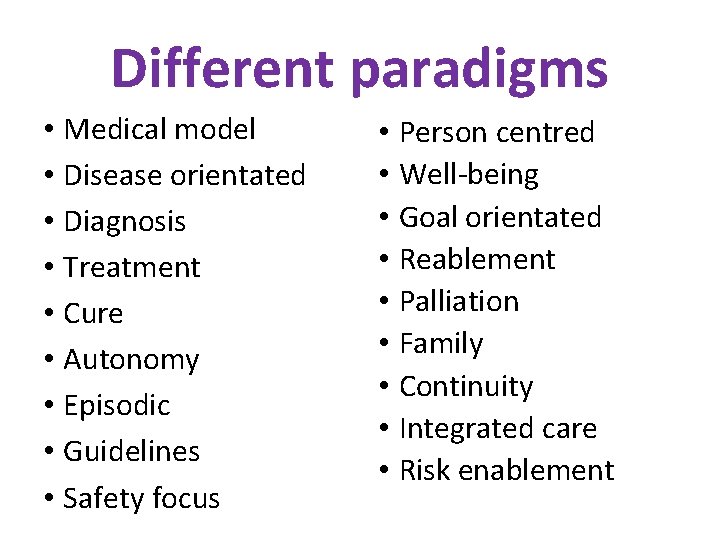 Different paradigms

• Medical model
• Disease orientated
• Diagnosis
• Treatment
• Cure
• Autonomy
• Episodic
• Guidelines
• Safety focus

• Person centred
• Well-being
• Goal orientated
• Reablement
• Palliation
• Family
• Continuity
• Integrated care
• Risk enablement